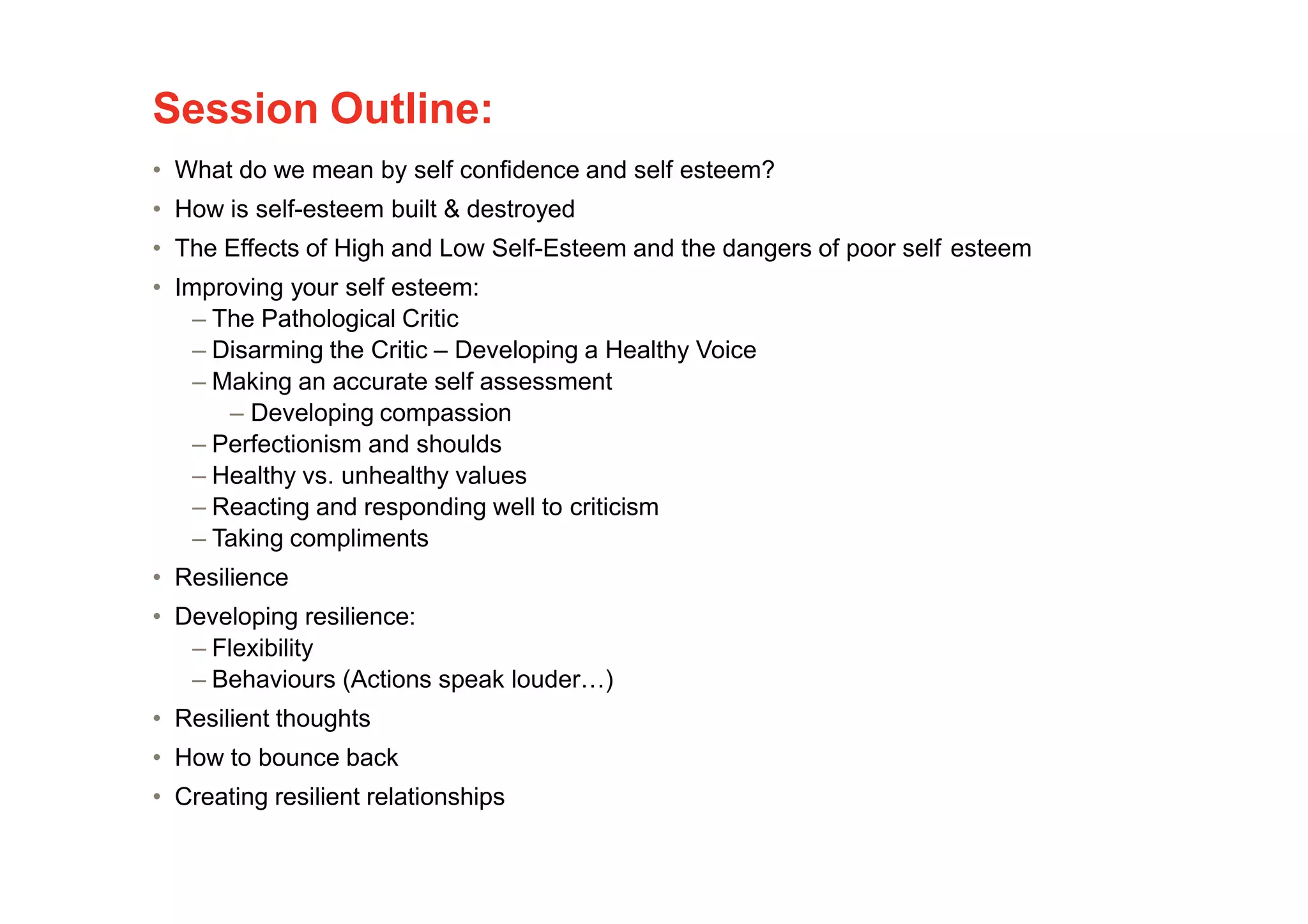 Session Outline:

• What do we mean by self confidence and self esteem?
• How is self-esteem built & destroyed
• The Effects of High and Low Self-Esteem and the dangers of poor self esteem
• Improving your self esteem:
  – The Pathological Critic
  – Disarming the Critic – Developing a Healthy Voice
  – Making an accurate self assessment
    – Developing compassion
  – Perfectionism and shoulds
  – Healthy vs. unhealthy values
  – Reacting and responding well to criticism
  – Taking compliments
• Resilience
• Developing resilience:
  – Flexibility
  – Behaviours (Actions speak louder…)
• Resilient thoughts
• How to bounce back
• Creating resilient relationships